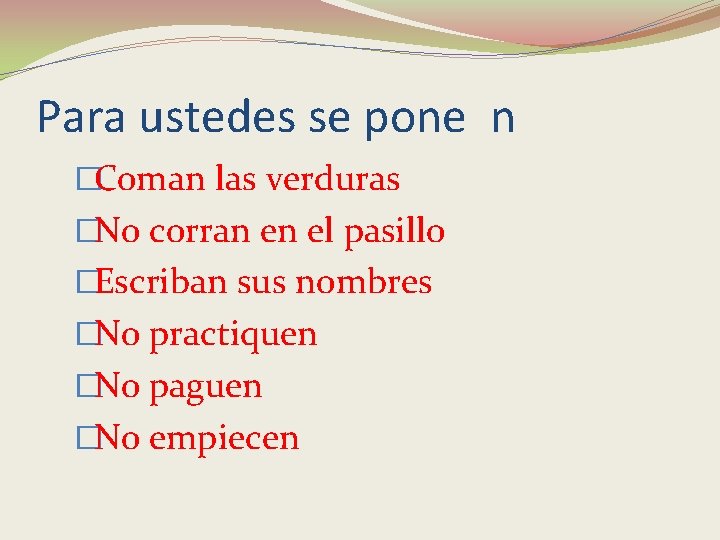 Para ustedes se pone n

Coman las verduras
No corran en el pasillo
Escriban sus nombres
No practiquen
No paguen
No empiecen